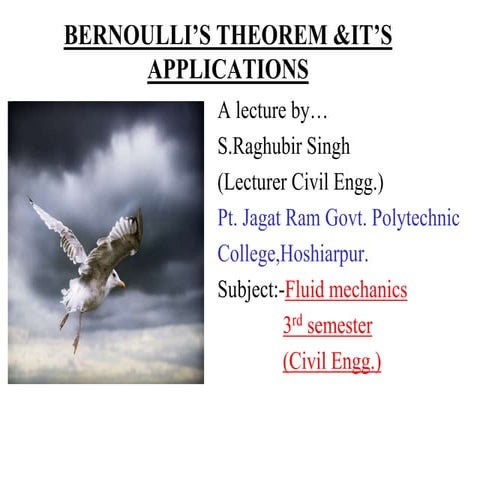 BERNOULLI'S THEOREM &IT'S APPLICATIONS

A lecture by…
S.Raghubir Singh
(Lecturer Civil Engg.)
Pt. Jagat Ram Govt. Polytechnic College,Hoshiarpur.
Subject:-Fluid mechanics
3rd semester
(Civil Engg.)